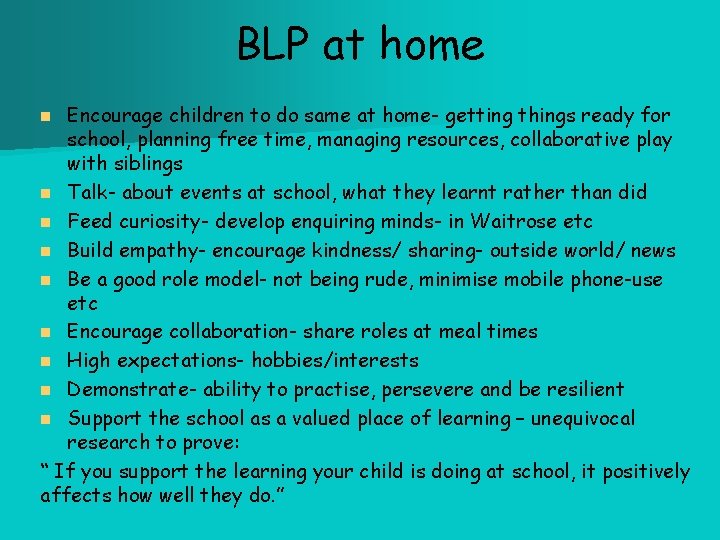 BLP at home

- Encourage children to do same at home- getting things ready for school, planning free time, managing resources, collaborative play with siblings
- Talk- about events at school, what they learnt rather than did
- Feed curiosity- develop enquiring minds- in Waitrose etc
- Build empathy- encourage kindness/ sharing- outside world/ news
- Be a good role model- not being rude, minimise mobile phone-use etc
- Encourage collaboration- share roles at meal times
- High expectations- hobbies/interests
- Demonstrate- ability to practise, persevere and be resilient
- Support the school as a valued place of learning – unequivocal research to prove:

“ If you support the learning your child is doing at school, it positively affects how well they do.”